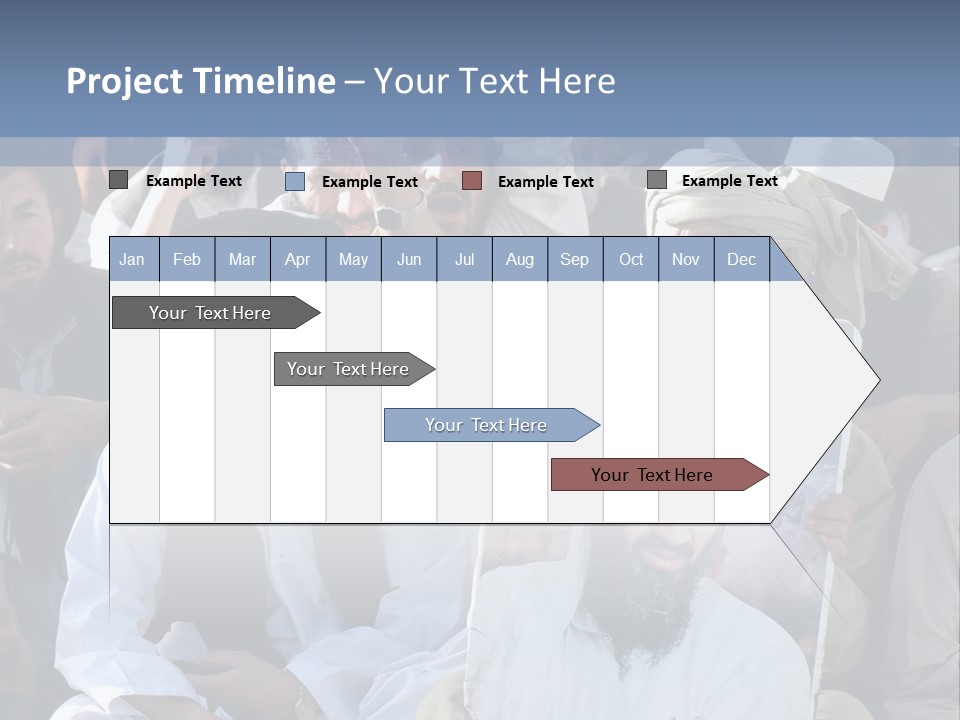 Project Timeline – Your Text Here

Example Text
Example Text
Example Text
Example Text

| Jan | Feb | Mar | Apr | May | Jun | Jul | Aug | Sep | Oct | Nov | Dec |
|---|---|---|---|---|---|---|---|---|---|---|---|

Your Text Here

Your Text Here

Your Text Here

Your Text Here